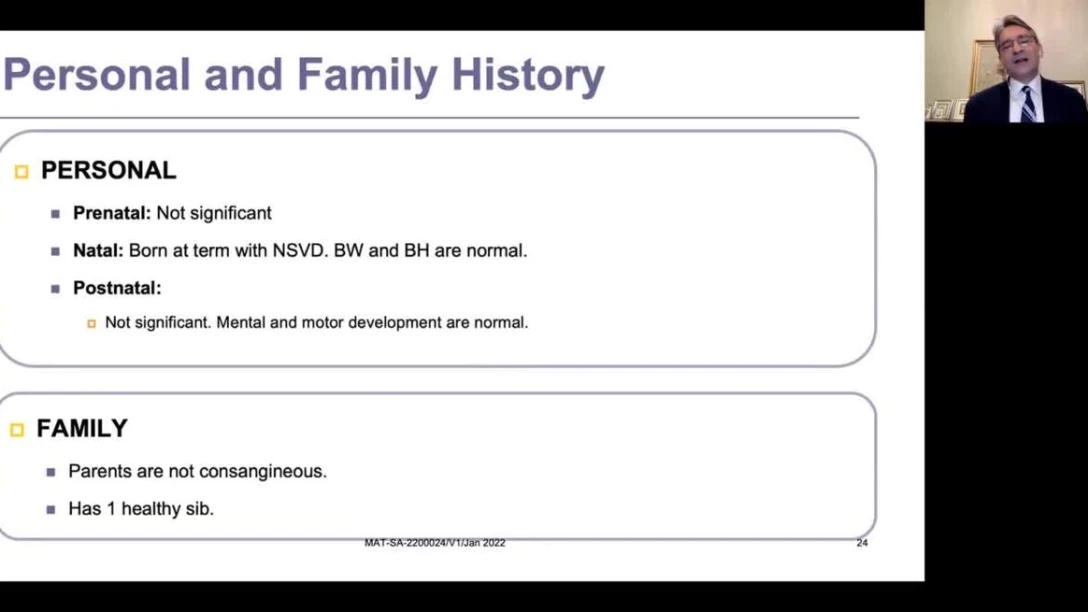 Personal and Family History

PERSONAL

Prenatal: Not significant

Natal: Born at term with NSVD. BW and BH are normal.

Postnatal:

Not significant. Mental and motor development are normal.

FAMILY

Parents are not consangineous.

Has 1 healthy sib.

MAT-SA-2200024/V1/Jan 2022

24